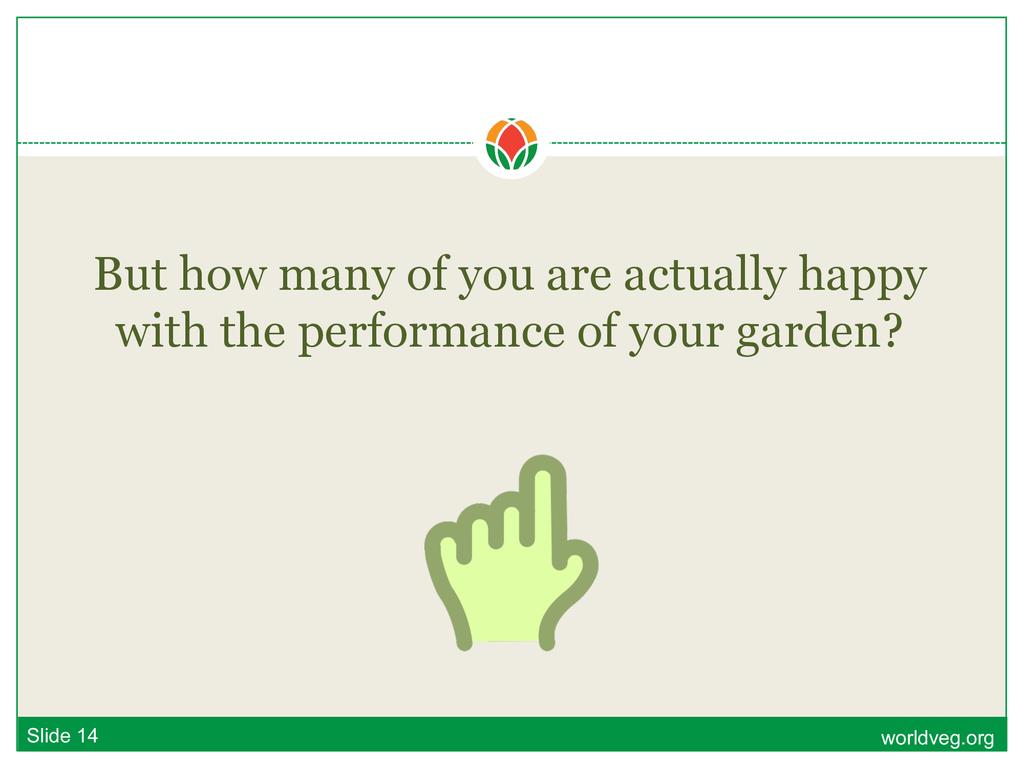 But how many of you are actually happy with the performance of your garden?

Slide 14

worldveg.org